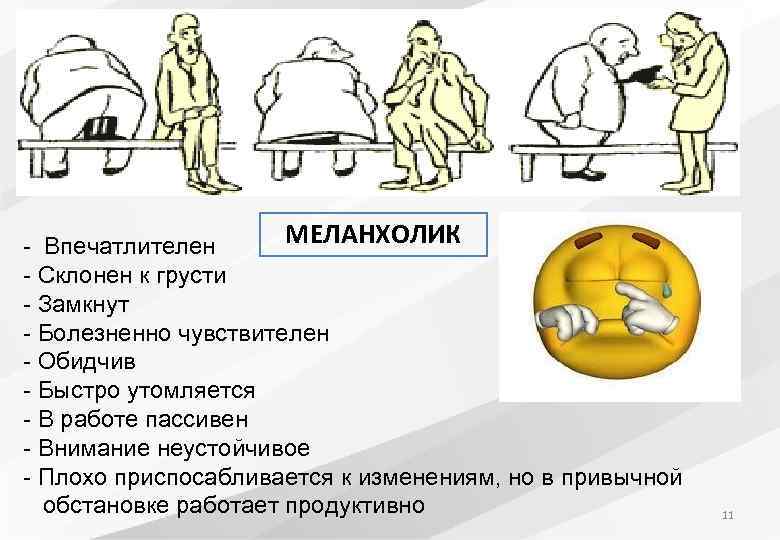 МЕЛАНХОЛИК

- Впечатлителен
- Склонен к грусти
- Замкнут
- Болезненно чувствителен
- Обидчив
- Быстро утомляется
- В работе пассивен
- Внимание неустойчивое
- Плохо приспосабливается к изменениям, но в привычной обстановке работает продуктивно

11